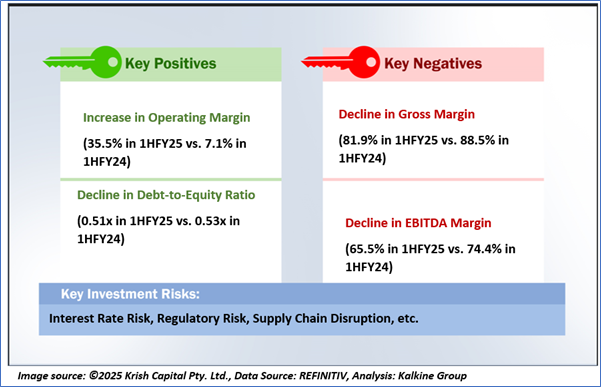 Key Positives

Increase in Operating Margin

(35.5% in 1HFY25 vs. 7.1% in 1HFY24)

Decline in Debt-to-Equity Ratio

(0.51x in 1HFY25 vs. 0.53x in 1HFY24)

Key Negatives

Decline in Gross Margin

(81.9% in 1HFY25 vs. 88.5% in 1HFY24)

Decline in EBITDA Margin

(65.5% in 1HFY25 vs. 74.4% in 1HFY24)

Key Investment Risks:

Interest Rate Risk, Regulatory Risk, Supply Chain Disruption, etc.

Image source: ©2025 Krish Capital Pty. Ltd., Data Source: REFINITIV, Analysis: Kalkine Group